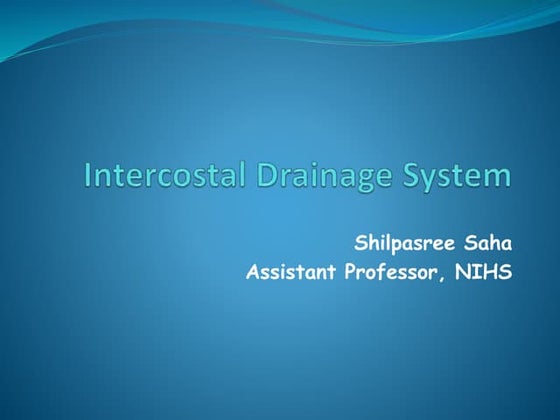 Intercostal Drainage System

Shilpasree Saha
Assistant Professor, NIHS